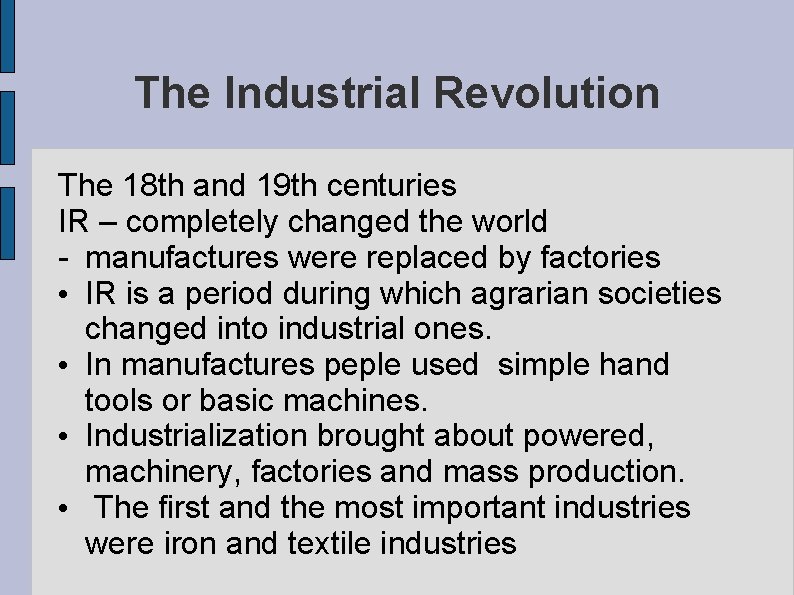 The Industrial Revolution

The 18th and 19th centuries
IR – completely changed the world
- manufactures were replaced by factories
• IR is a period during which agrarian societies changed into industrial ones.
• In manufactures peple used simple hand tools or basic machines.
• Industrialization brought about powered, machinery, factories and mass production.
• The first and the most important industries were iron and textile industries